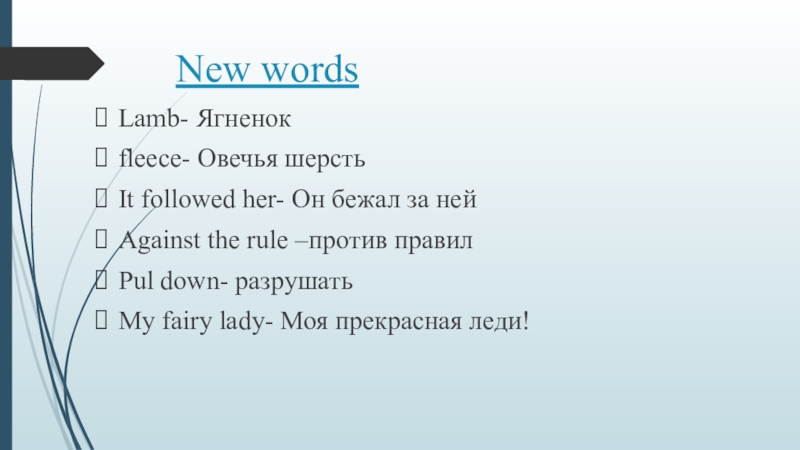 New words

 Lamb- Ягненок
 fleece- Овечья шерсть
 It followed her- Он бежал за ней
 Against the rule –против правил
 Pul down- разрушать
 My fairy lady- Моя прекрасная леди!